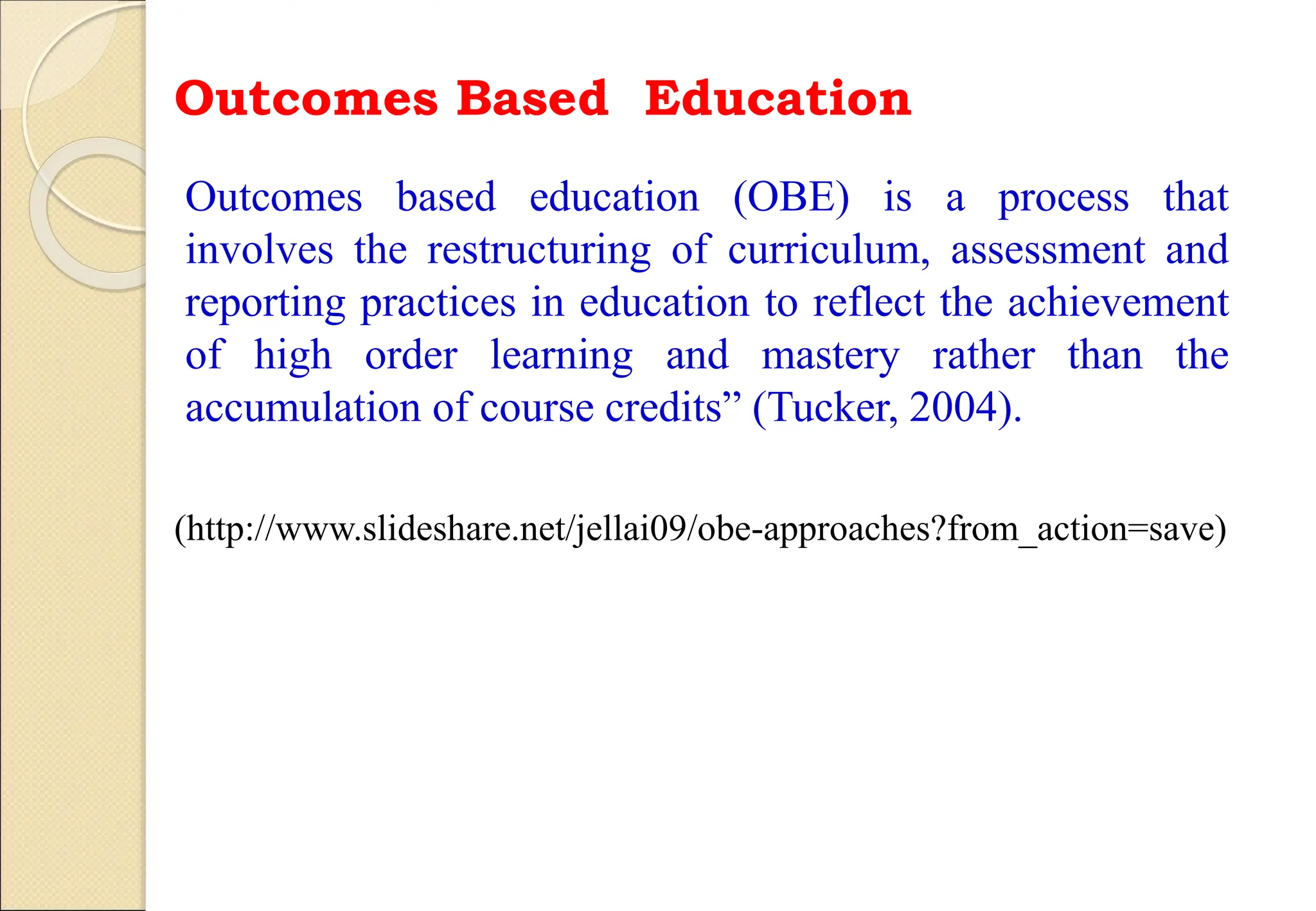 Outcomes Based Education

Outcomes based education (OBE) is a process that involves the restructuring of curriculum, assessment and reporting practices in education to reflect the achievement of high order learning and mastery rather than the accumulation of course credits” (Tucker, 2004).

(http://www.slideshare.net/jellai09/obe-approaches?from_action=save)